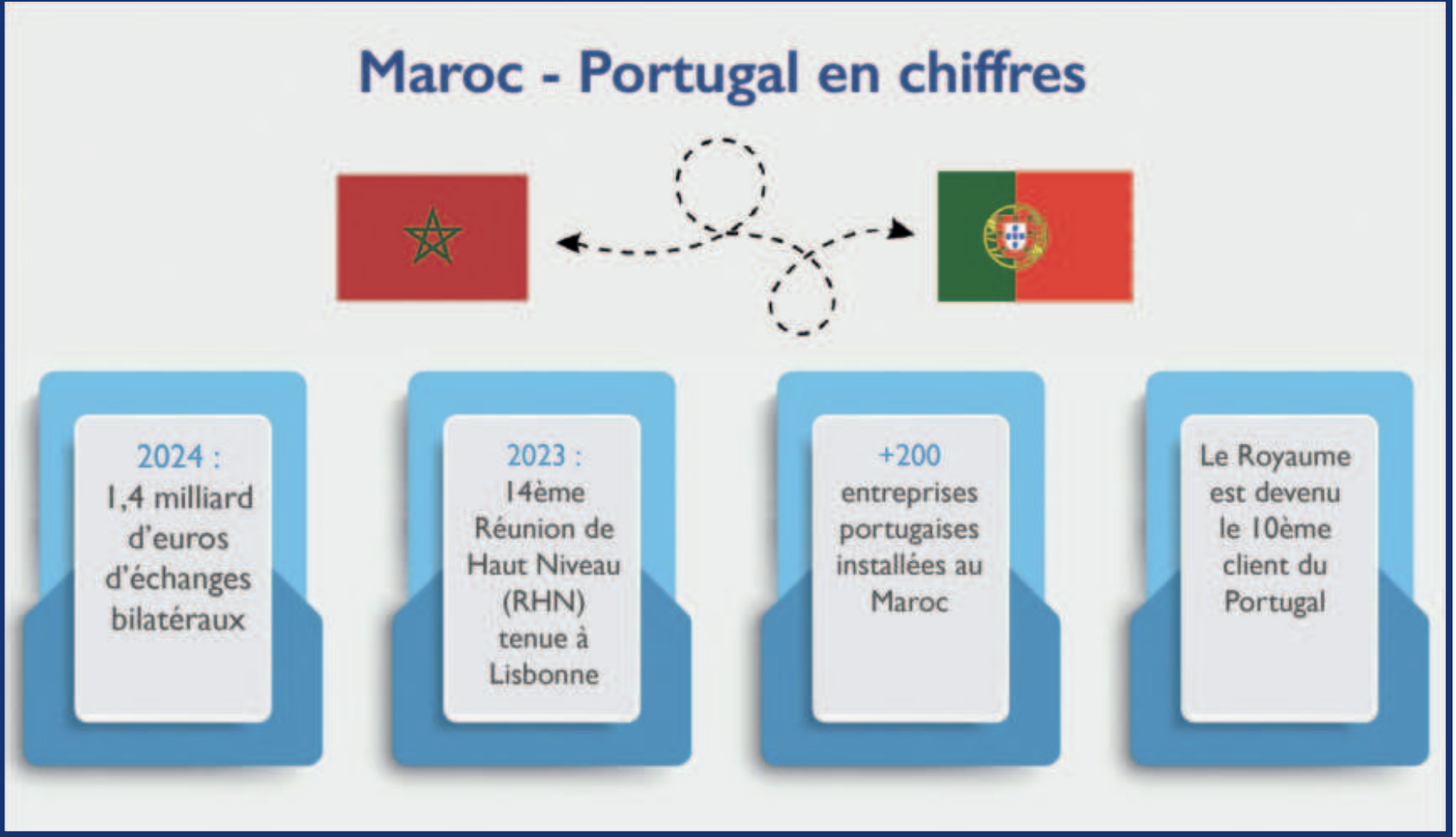 Maroc - Portugal en chiffres

2024 :
1,4 milliard d'euros d'échanges bilatéraux

2023 :
14ème Réunion de Haut Niveau (RHN) tenue à Lisbonne

+200
entreprises portugaises installées au Maroc

Le Royaume est devenu le 10ème client du Portugal